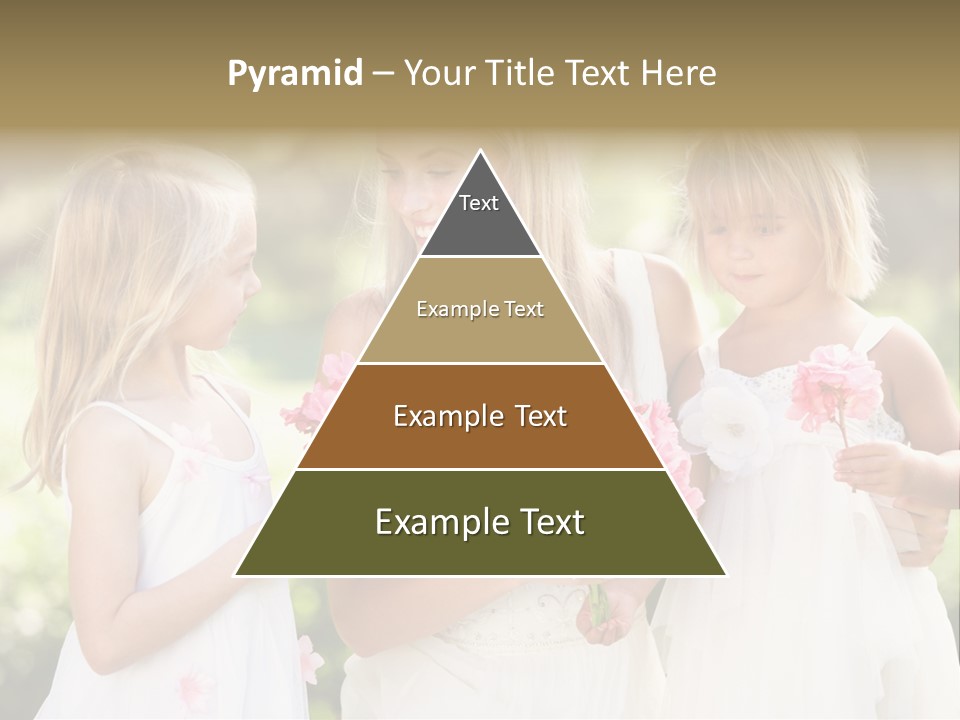 Pyramid – Your Title Text Here

Text

Example Text

Example Text

Example Text